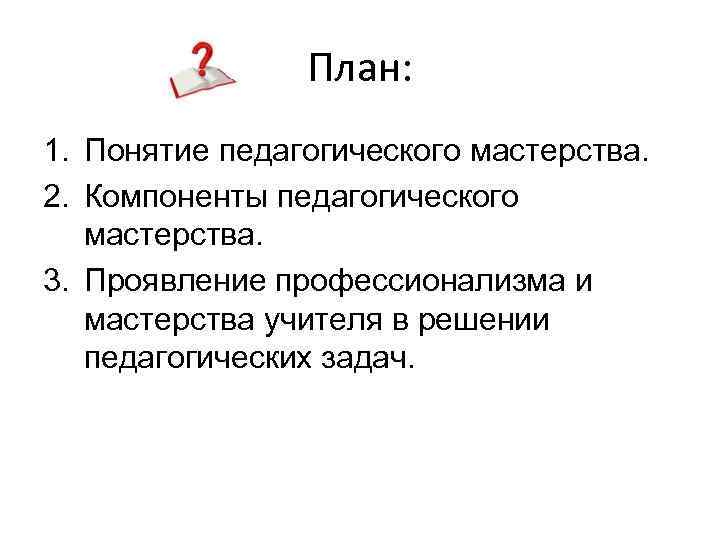 План:

1. Понятие педагогического мастерства.
2. Компоненты педагогического мастерства.
3. Проявление профессионализма и мастерства учителя в решении педагогических задач.